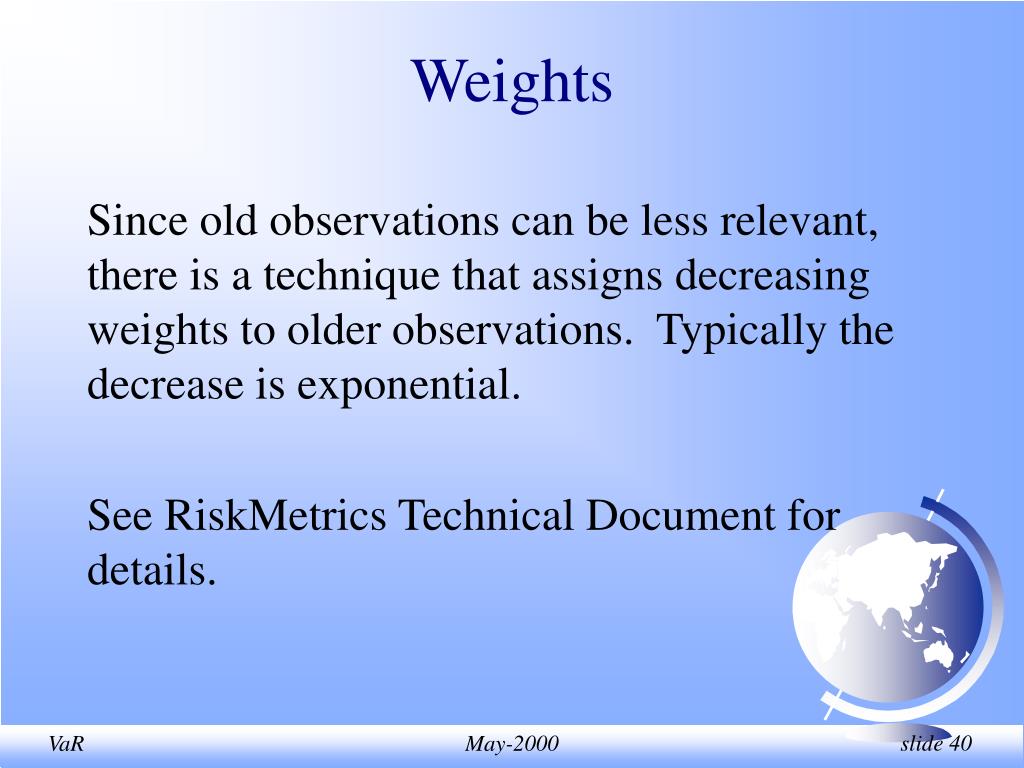 Weights

Since old observations can be less relevant, there is a technique that assigns decreasing weights to older observations. Typically the decrease is exponential.

See RiskMetrics Technical Document for details.

VaR

May-2000

slide 40